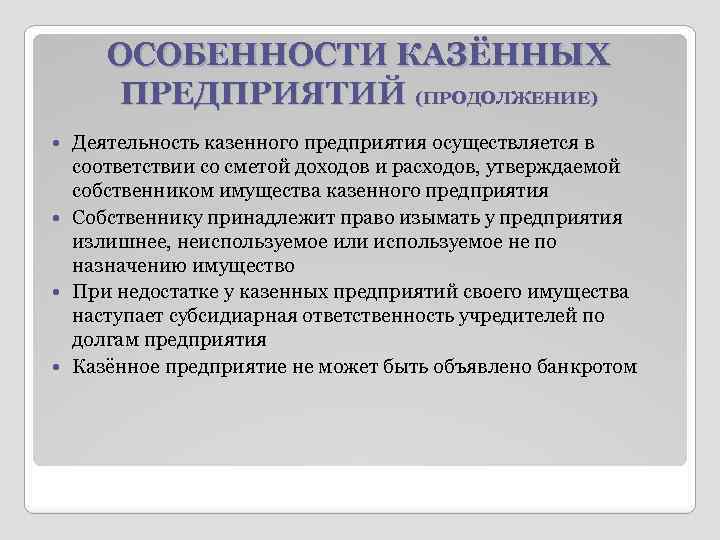 ОСОБЕННОСТИ КАЗЁННЫХ ПРЕДПРИЯТИЙ (ПРОДОЛЖЕНИЕ)

• Деятельность казенного предприятия осуществляется в соответствии со сметой доходов и расходов, утверждаемой собственником имущества казенного предприятия
• Собственнику принадлежит право изымать у предприятия излишнее, неиспользуемое или используемое не по назначению имущество
• При недостатке у казенных предприятий своего имущества наступает субсидиарная ответственность учредителей по долгам предприятия
• Казённое предприятие не может быть объявлено банкротом